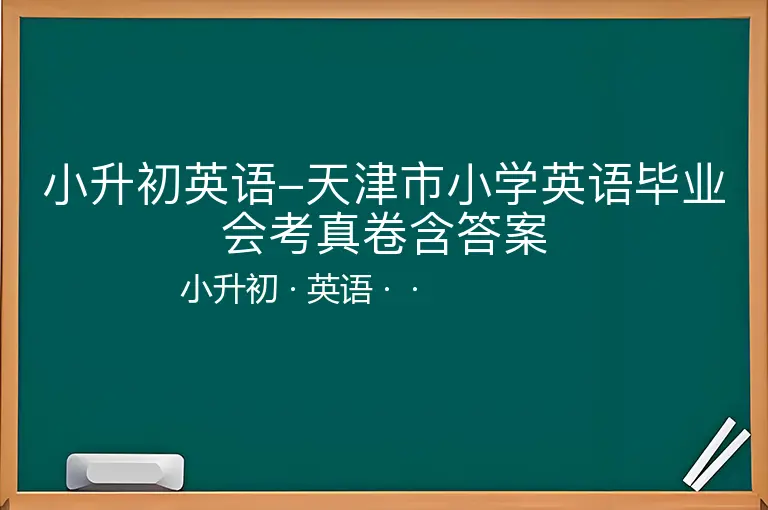 小升初英语–天津市小学英语毕业会考真卷含答案

小升初 · 英语 · ·